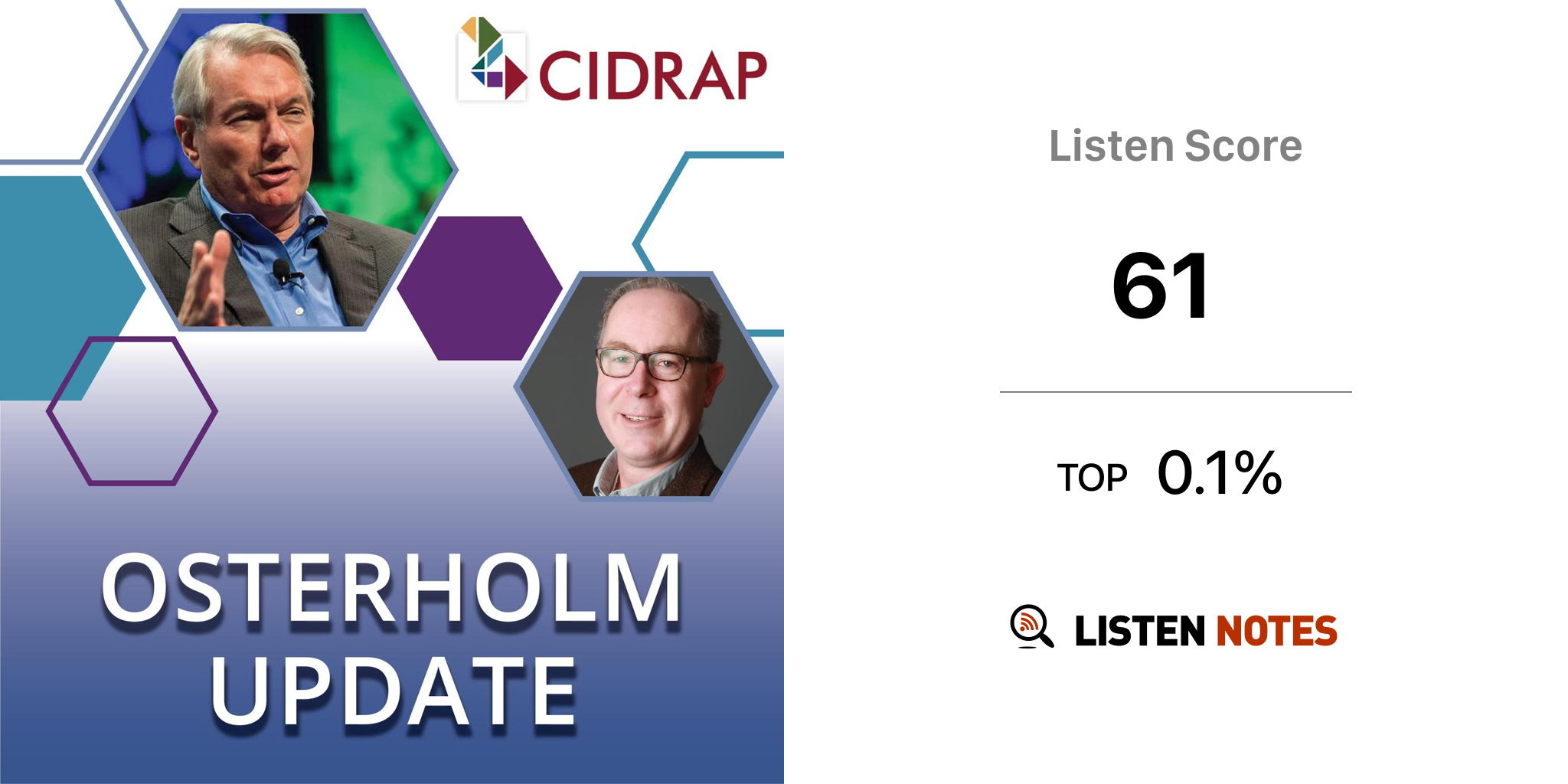 CIDRAP

OSTERHOLM UPDATE

Listen Score

61

TOP 0.1%

LISTEN NOTES